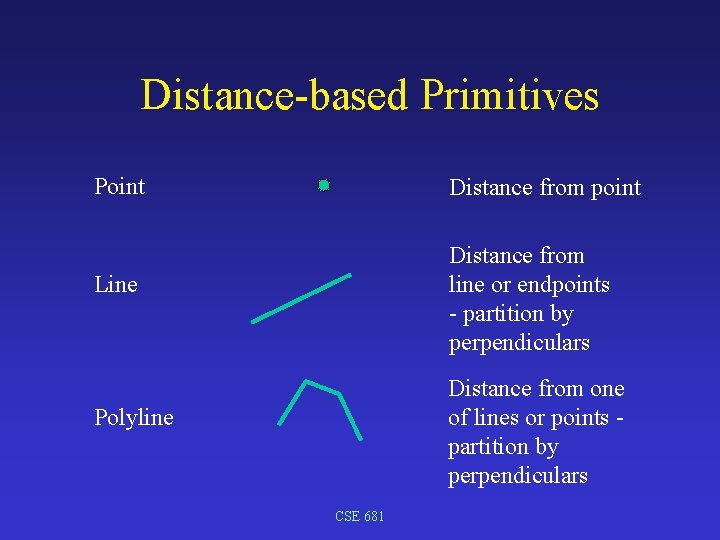 Distance-based Primitives

Point

Distance from point

Line

Distance from line or endpoints - partition by perpendiculars

Polyline

Distance from one of lines or points - partition by perpendiculars

CSE 681